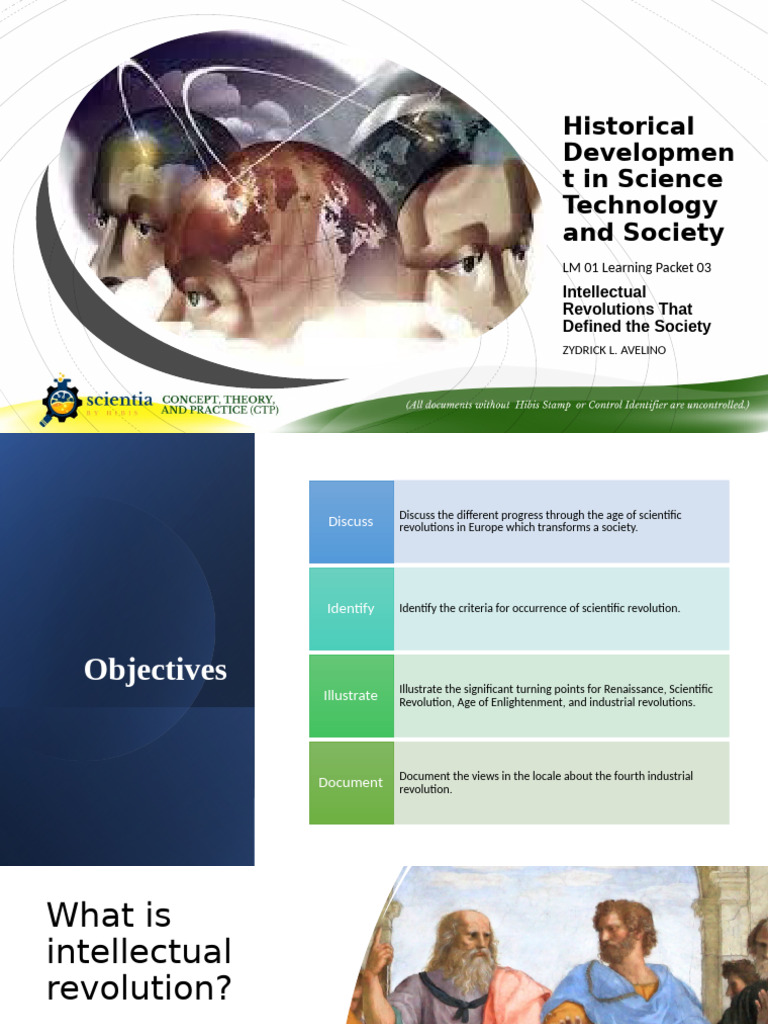 Historical Developmen t in Science Technology and Society

LM 01 Learning Packet 03

Intellectual Revolutions That Defined the Society

ZYDRICK L. AVELINO

scientia BY HIBIS

CONCEPT, THEORY, AND PRACTICE (CTP)

(All documents without Hibis Stamp or Control Identifier are uncontrolled.)

Objectives

| Discuss | Discuss the different progress through the age of scientific revolutions in Europe which transforms a society. |
|---|---|
| Identify | Identify the criteria for occurrence of scientific revolution. |
| Illustrate | Illustrate the significant turning points for Renaissance, Scientific Revolution, Age of Enlightenment, and industrial revolutions. |
| Document | Document the views in the locale about the fourth industrial revolution. |

What is intellectual revolution?